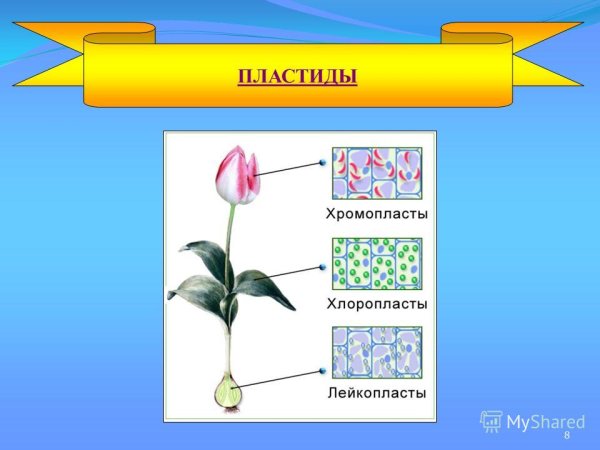 ПЛАСТИДЫ

Хромопласты

Хлоропласты

Лейкопласты

MyShared

8